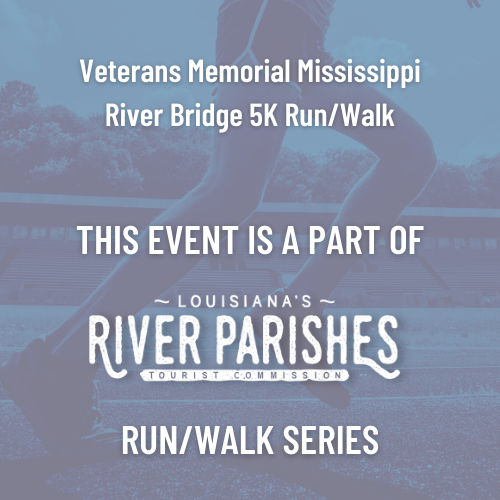 Veterans Memorial Mississippi River Bridge 5K Run/Walk

THIS EVENT IS A PART OF

~ LOUISIANA'S ~
RIVER PARISHES
TOURIST COMMISSION

RUN/WALK SERIES